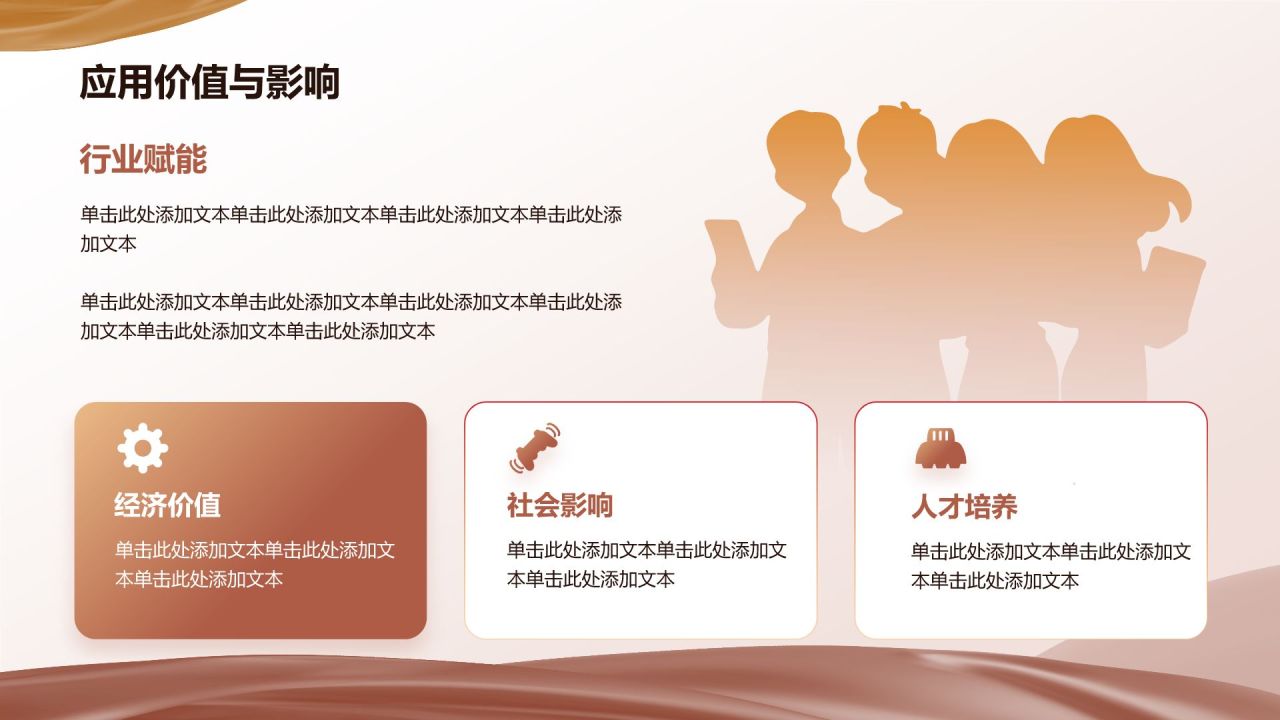 应用价值与影响

行业赋能

单击此处添加文本单击此处添加文本单击此处添加文本单击此处添加文本

单击此处添加文本单击此处添加文本单击此处添加文本单击此处添加文本单击此处添加文本单击此处添加文本

经济价值

单击此处添加文本单击此处添加文本单击此处添加文本

社会影响

单击此处添加文本单击此处添加文本单击此处添加文本

人才培养

单击此处添加文本单击此处添加文本单击此处添加文本